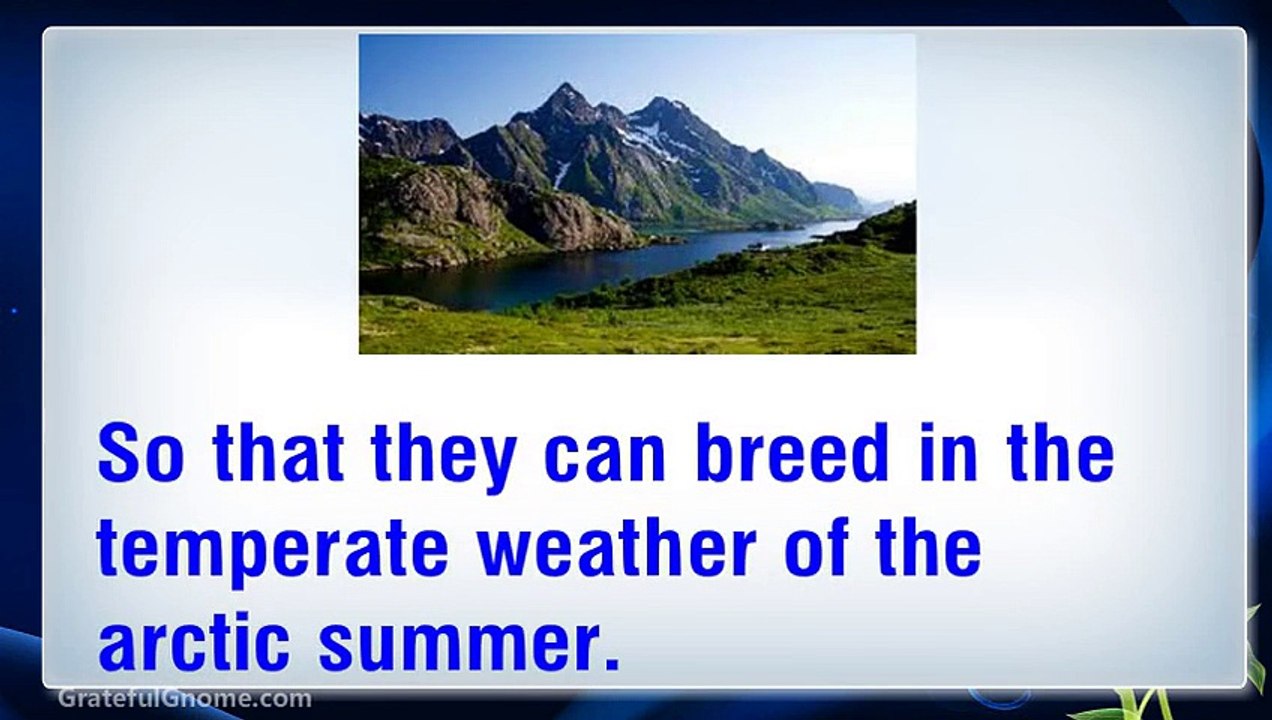 So that they can breed in the temperate weather of the arctic summer.

GratefulGnome.com